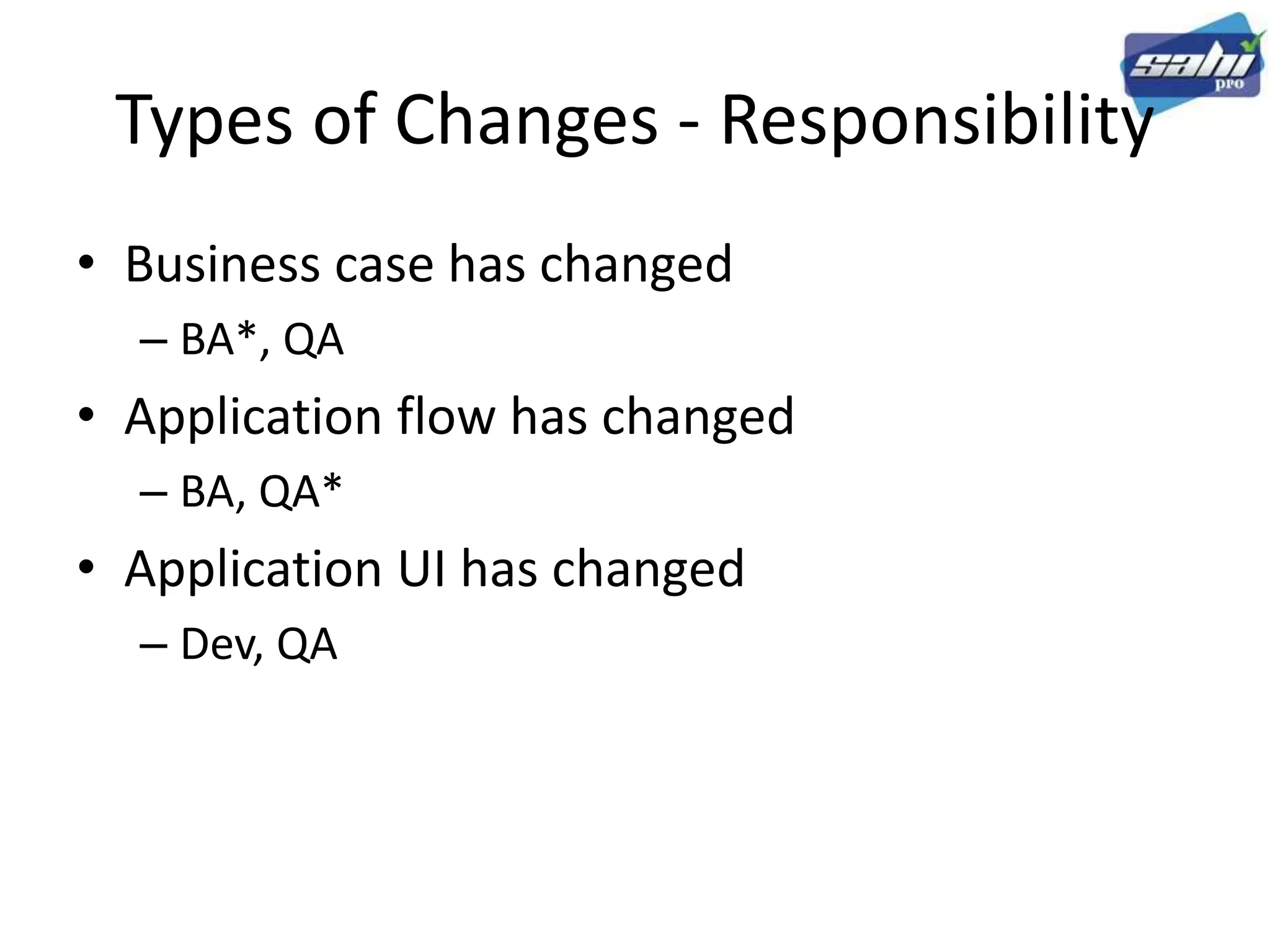 sahi pro

Types of Changes - Responsibility

• Business case has changed
  – BA*, QA
• Application flow has changed
  – BA, QA*
• Application UI has changed
  – Dev, QA